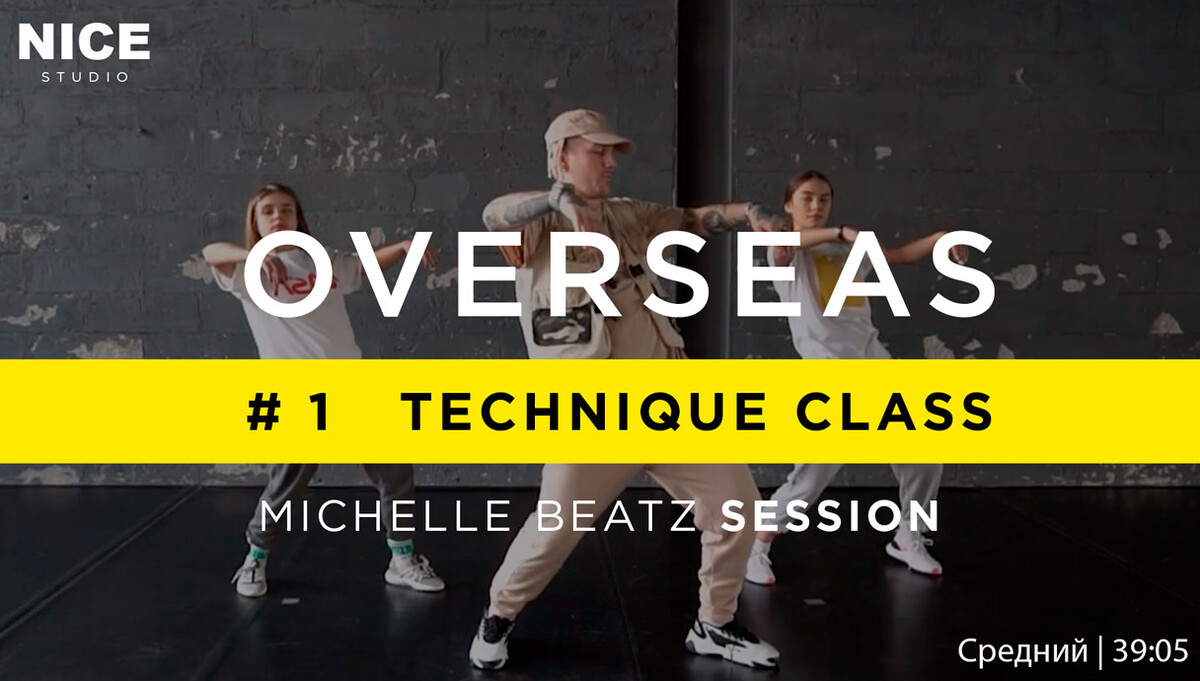 NICE
STUDIO

OVERSEAS

# 1 TECHNIQUE CLASS

MICHELLE BEATZ SESSION

Средний | 39:05